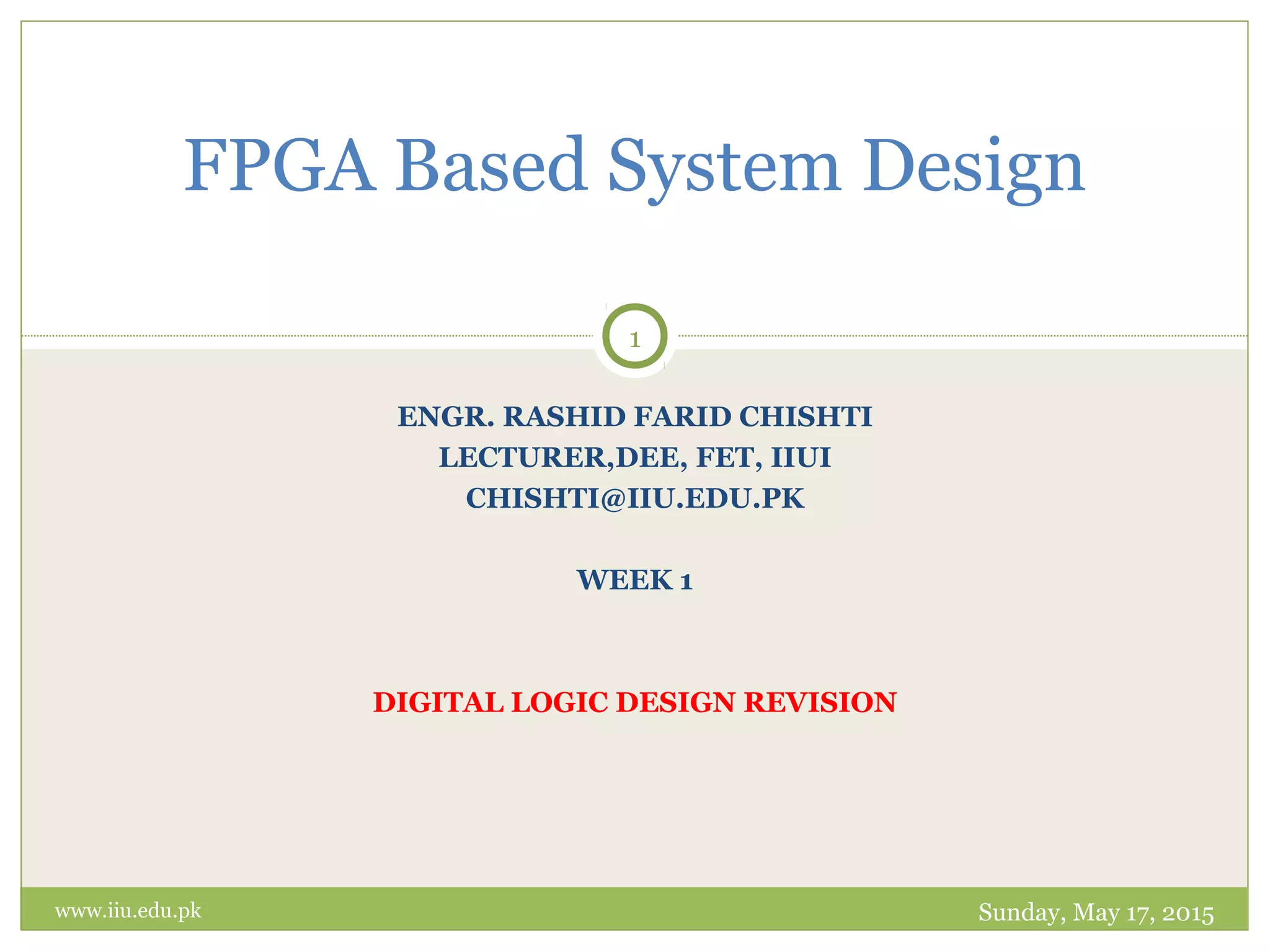 FPGA Based System Design

1

ENGR. RASHID FARID CHISHTI
LECTURER,DEE, FET, IIUI
CHISHTI@IIU.EDU.PK

WEEK 1

DIGITAL LOGIC DESIGN REVISION

www.iiu.edu.pk

Sunday, May 17, 2015